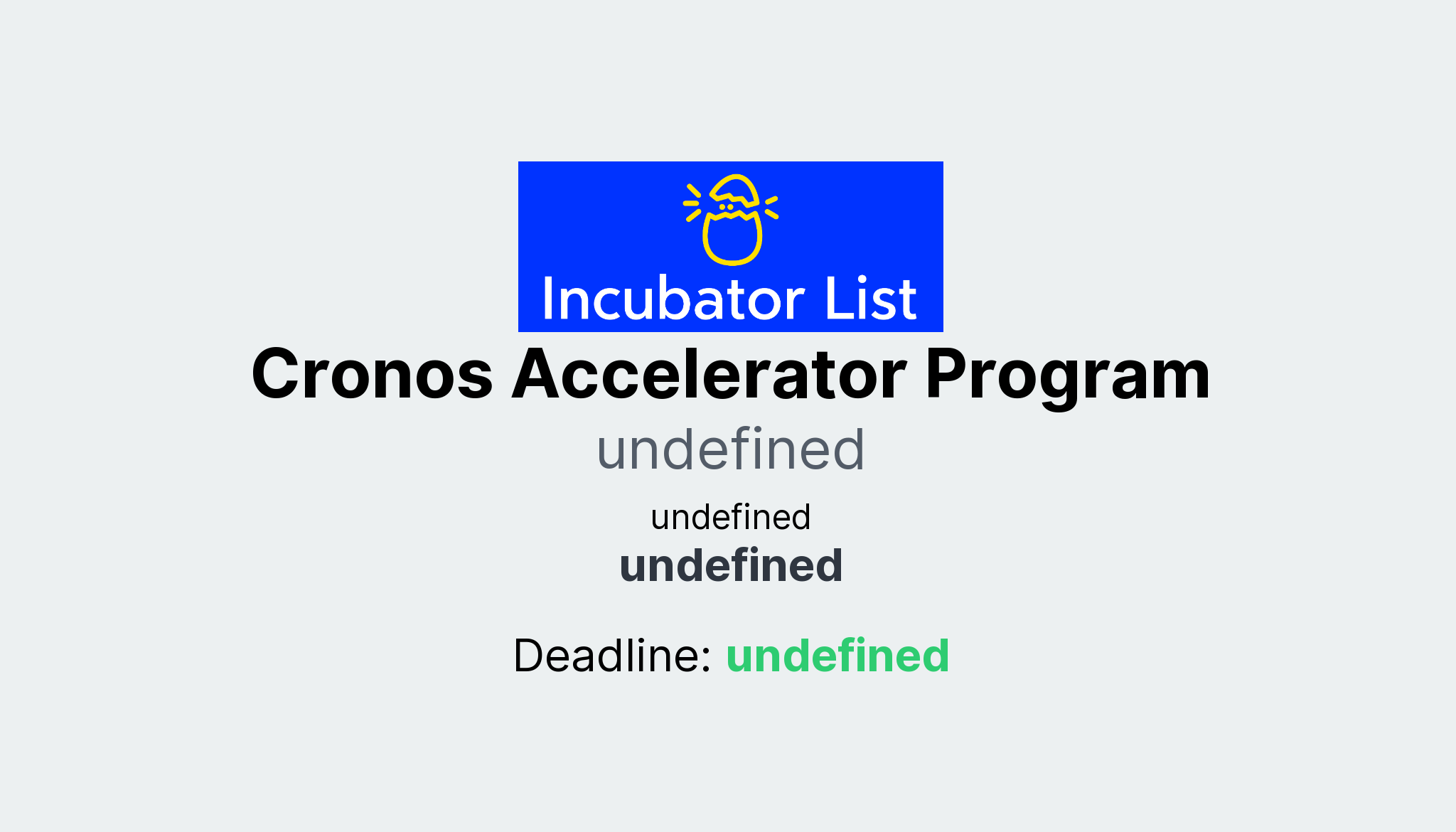 Incubator List

Cronos Accelerator Program

undefined

undefined

undefined

Deadline: undefined